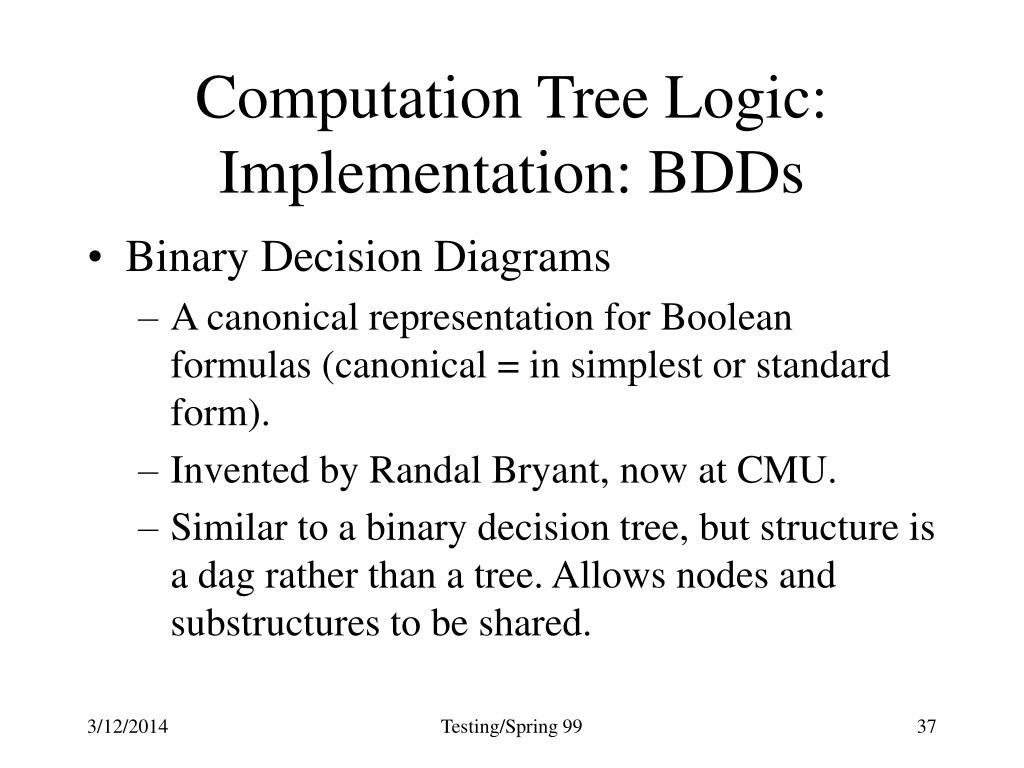 Computation Tree Logic: Implementation: BDDs

• Binary Decision Diagrams
– A canonical representation for Boolean formulas (canonical = in simplest or standard form).
– Invented by Randal Bryant, now at CMU.
– Similar to a binary decision tree, but structure is a dag rather than a tree. Allows nodes and substructures to be shared.

3/12/2014
Testing/Spring 99
37